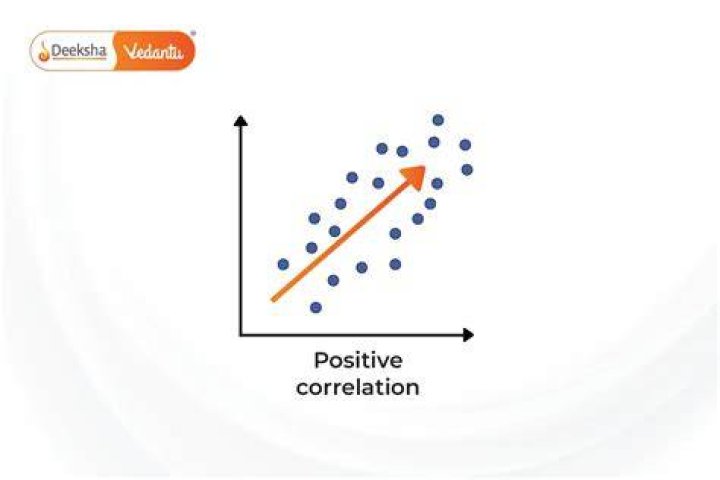 Deeksha Vedantu

Positive correlation